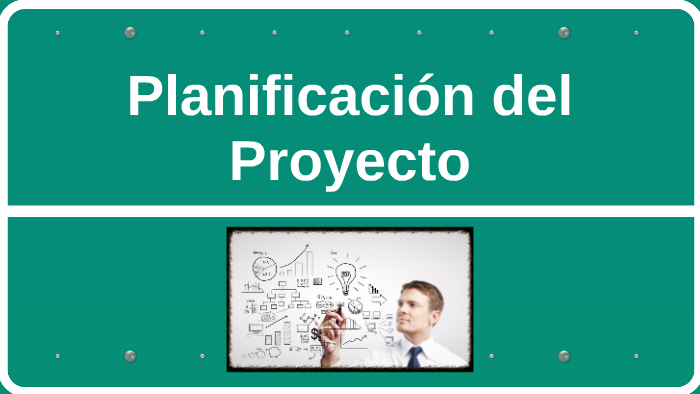 Planificación del Proyecto